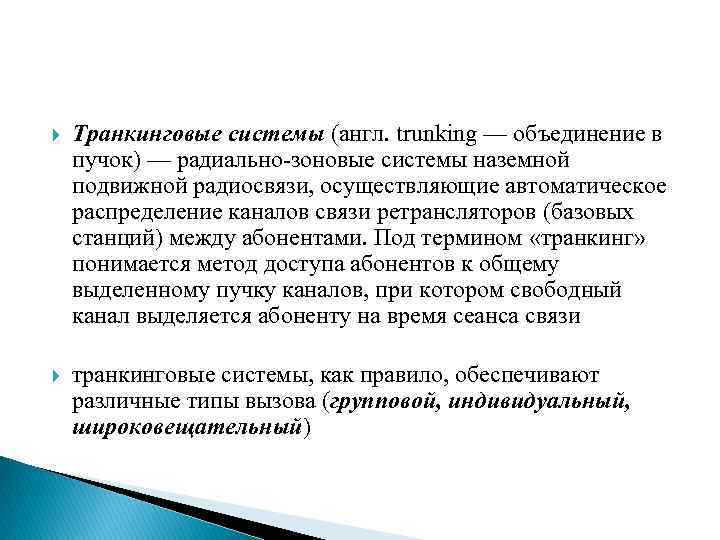 Транкинговые системы (англ. trunking — объединение в пучок) — радиально-зоновые системы наземной подвижной радиосвязи, осуществляющие автоматическое распределение каналов связи ретрансляторов (базовых станций) между абонентами. Под термином «транкинг» понимается метод доступа абонентов к общему выделенному пучку каналов, при котором свободный канал выделяется абоненту на время сеанса связи

транкинговые системы, как правило, обеспечивают различные типы вызова (групповой, индивидуальный, широковещательный)